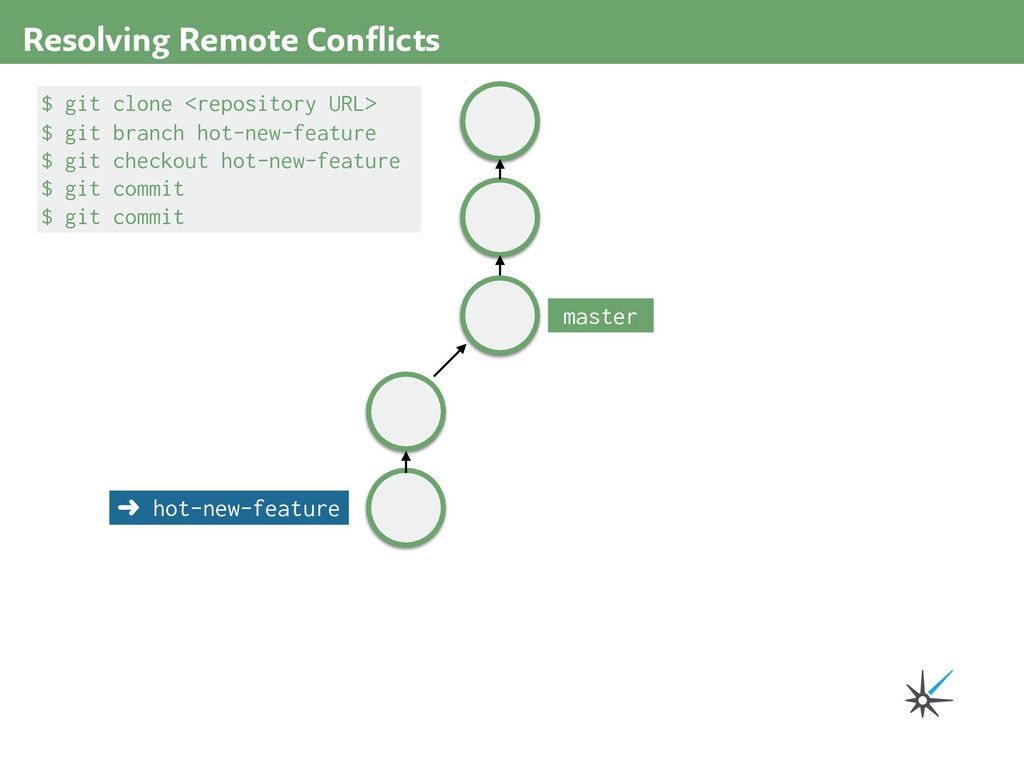 Resolving Remote Conflicts

$ git clone <repository URL>
$ git branch hot-new-feature
$ git checkout hot-new-feature
$ git commit
$ git commit

master

➜ hot-new-feature